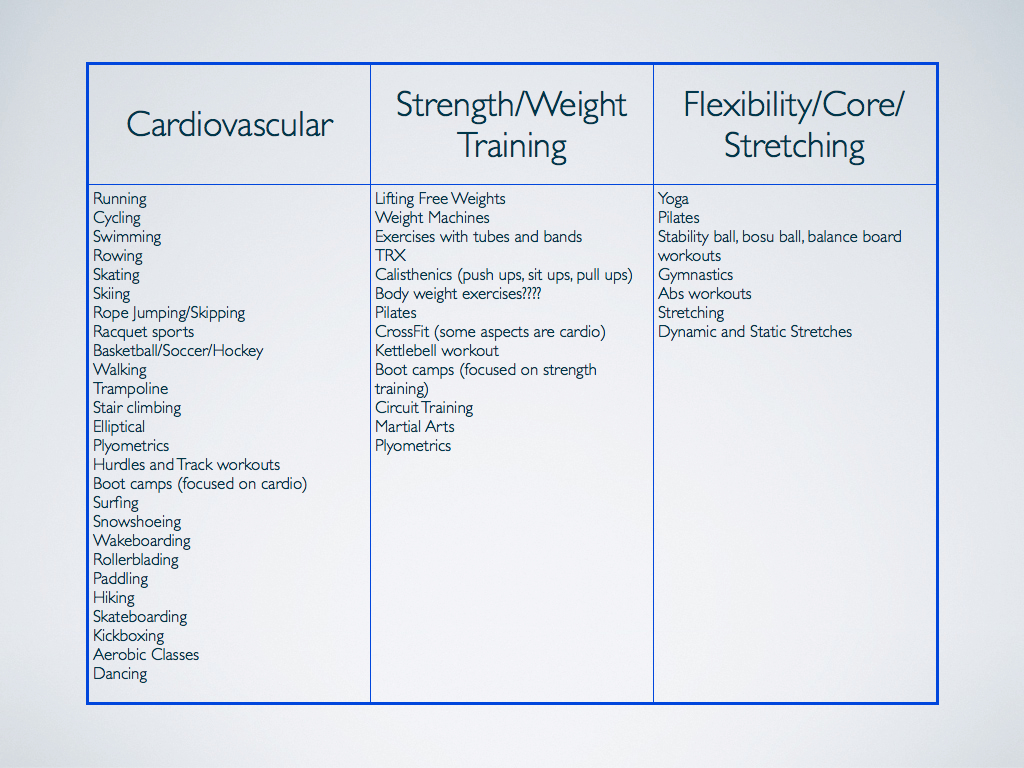 | Cardiovascular | Strength/Weight Training | Flexibility/Core/ Stretching |
|---|---|---|
| Running<br>Cycling<br>Swimming<br>Rowing<br>Skating<br>Skiing<br>Rope Jumping/Skipping<br>Racquet sports<br>Basketball/Soccer/Hockey<br>Walking<br>Trampoline<br>Stair climbing<br>Elliptical<br>Plyometrics<br>Hurdles and Track workouts<br>Boot camps (focused on cardio)<br>Surfing<br>Snowshoeing<br>Wakeboarding<br>Rollerblading<br>Paddling<br>Hiking<br>Skateboarding<br>Kickboxing<br>Aerobic Classes<br>Dancing | Lifting Free Weights<br>Weight Machines<br>Exercises with tubes and bands<br>TRX<br>Calisthenics (push ups, sit ups, pull ups)<br>Body weight exercises????<br>Pilates<br>CrossFit (some aspects are cardio)<br>Kettlebell workout<br>Boot camps (focused on strength training)<br>Circuit Training<br>Martial Arts<br>Plyometrics | Yoga<br>Pilates<br>Stability ball, bosu ball, balance board workouts<br>Gymnastics<br>Abs workouts<br>Stretching<br>Dynamic and Static Stretches |